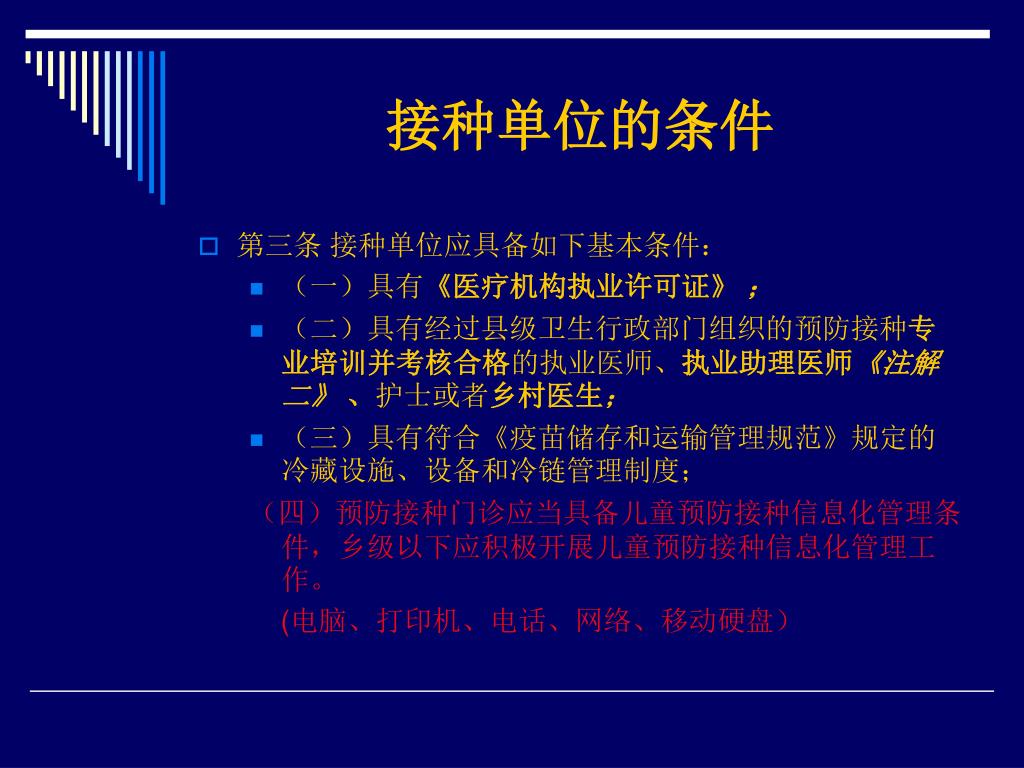 接种单位的条件

第三条 接种单位应具备如下基本条件：

（一）具有《医疗机构执业许可证》；

（二）具有经过县级卫生行政部门组织的预防接种专业培训并考核合格的执业医师、执业助理医师《注解二》、护士或者乡村医生；

（三）具有符合《疫苗储存和运输管理规范》规定的冷藏设施、设备和冷链管理制度；

（四）预防接种门诊应当具备儿童预防接种信息化管理条件，乡级以下应积极开展儿童预防接种信息化管理工作。

(电脑、打印机、电话、网络、移动硬盘）